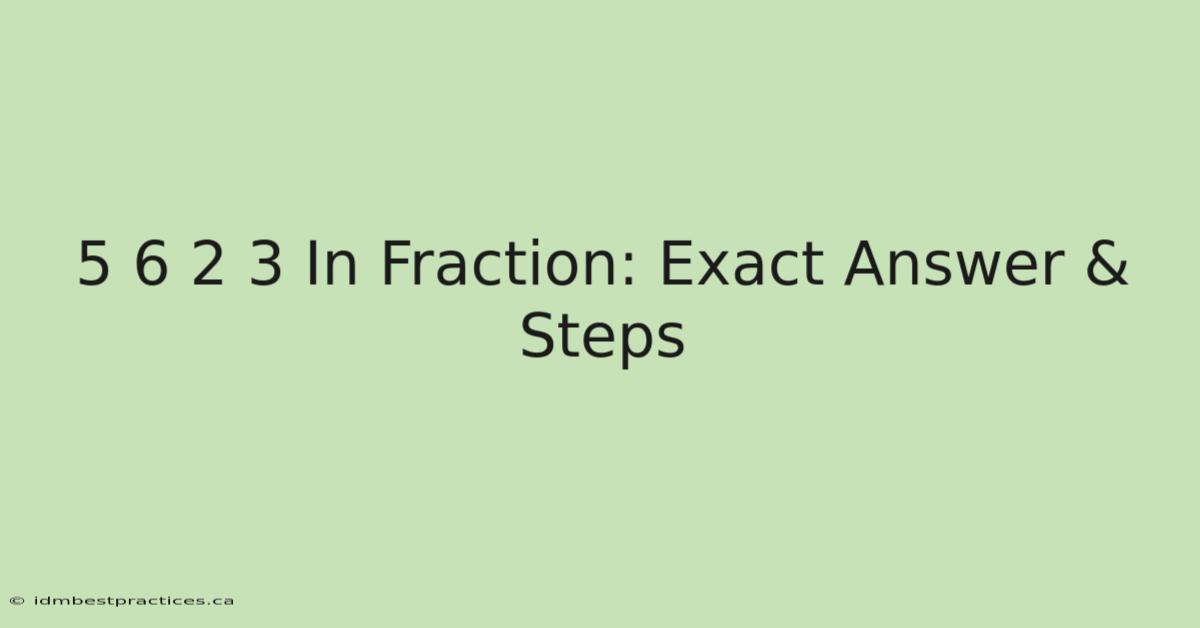 5 6 2 3 In Fraction: Exact Answer & Steps

© idmbestpractices.ca